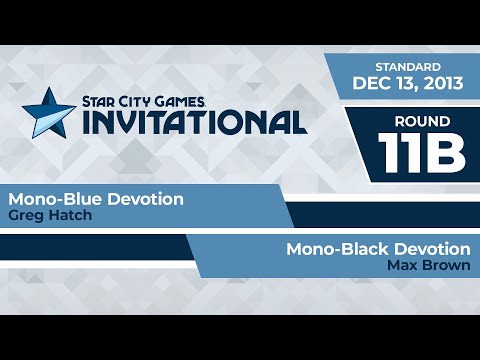 STAR CITY GAMES.
INVITATIONAL

STANDARD
DEC 13, 2013

ROUND
11B

Mono-Blue Devotion
Greg Hatch

Mono-Black Devotion
Max Brown